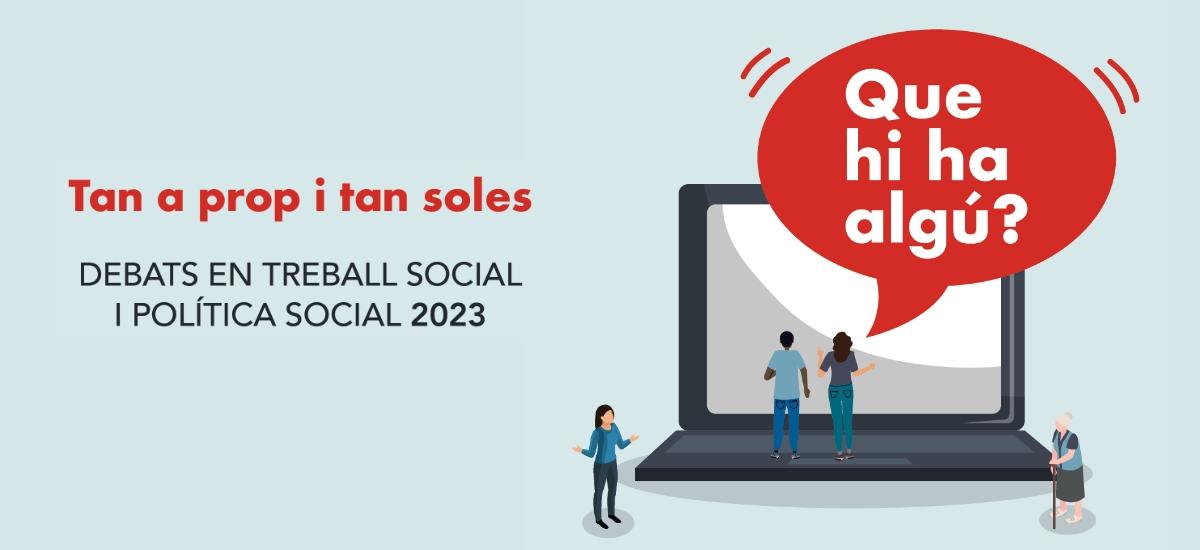 Tan a prop i tan soles

DEBATS EN TREBALL SOCIAL I POLÍTICA SOCIAL 2023

Que hi ha algú?